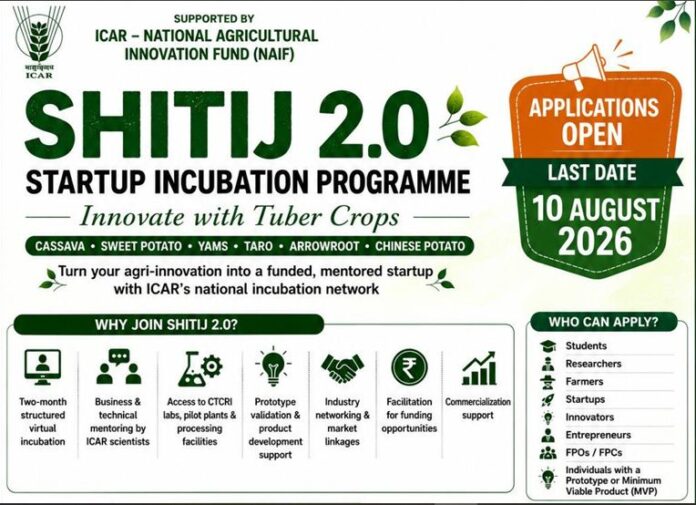 भाकृअनुप
ICAR

SUPPORTED BY
ICAR – NATIONAL AGRICULTURAL INNOVATION FUND (NAIF)

SHITIJ 2.0
STARTUP INCUBATION PROGRAMME
Innovate with Tuber Crops

CASSAVA • SWEET POTATO • YAMS • TARO • ARROWROOT • CHINESE POTATO

Turn your agri-innovation into a funded, mentored startup with ICAR's national incubation network

APPLICATIONS OPEN
LAST DATE
10 AUGUST 2026

WHY JOIN SHITIJ 2.0?

Two-month structured virtual incubation

Business & technical mentoring by ICAR scientists

Access to CTCRI labs, pilot plants & processing facilities

Prototype validation & product development support

Industry networking & market linkages

Facilitation for funding opportunities

Commercialization support

WHO CAN APPLY?
Students
Researchers
Farmers
Startups
Innovators
Entrepreneurs
FPOs / FPCs
Individuals with a Prototype or Minimum Viable Product (MVP)